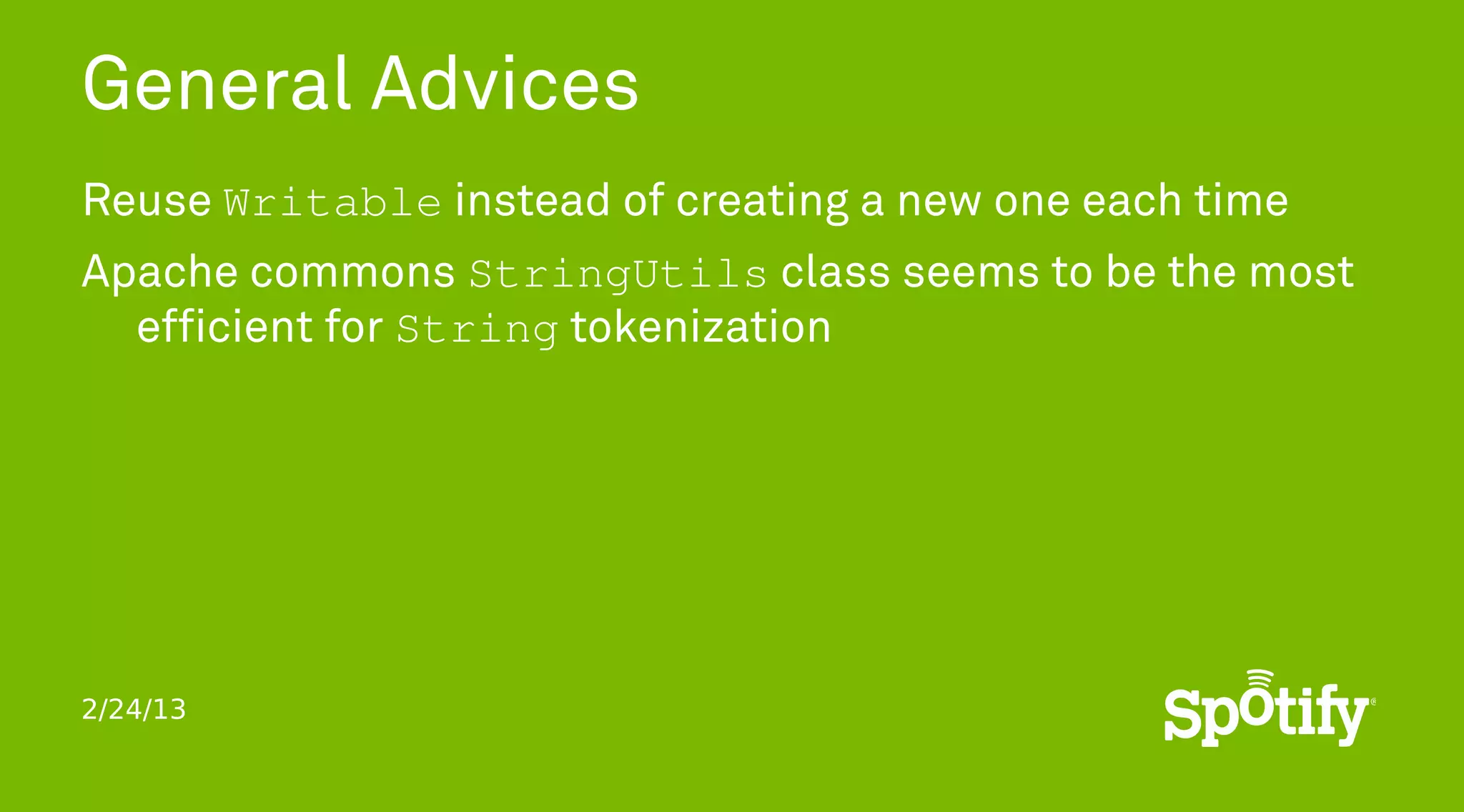 General Advices

Reuse Writable instead of creating a new one each time

Apache commons StringUtils class seems to be the most efficient for String tokenization

2/24/13

Spotify